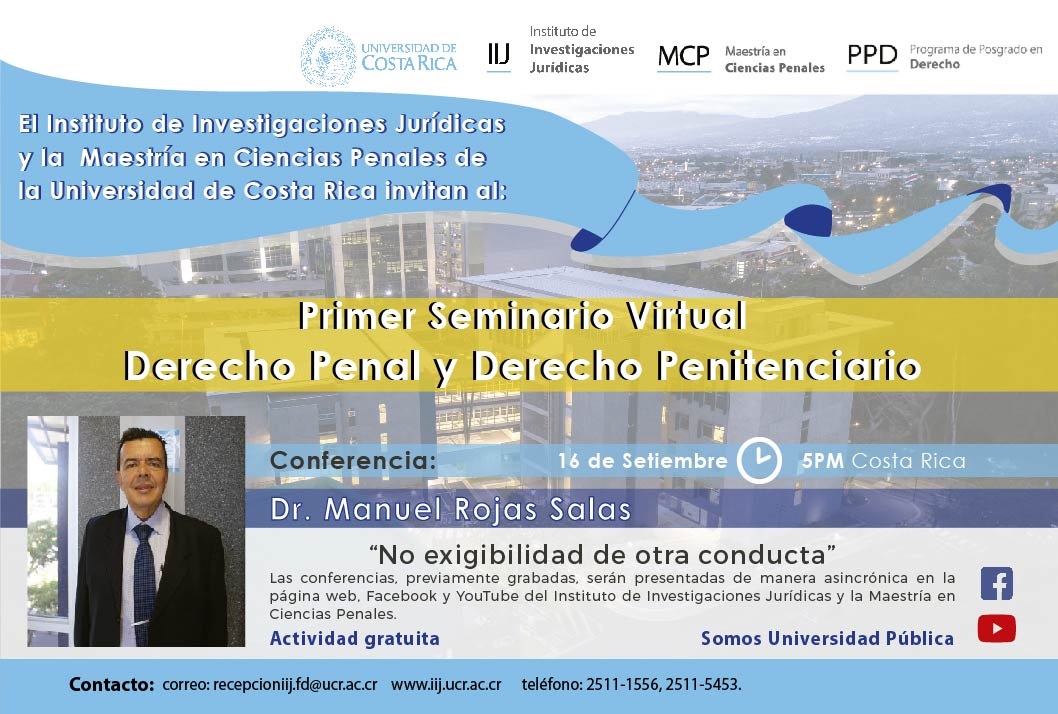 UNIVERSIDAD DE COSTA RICA

IIJ Instituto de Investigaciones Jurídicas

MCP Maestría en Ciencias Penales

PPD Programa de Posgrado en Derecho

El Instituto de Investigaciones Jurídicas y la Maestría en Ciencias Penales de la Universidad de Costa Rica invitan al:

Primer Seminario Virtual
Derecho Penal y Derecho Penitenciario

Conferencia: 16 de Setiembre 5PM Costa Rica

Dr. Manuel Rojas Salas

“No exigibilidad de otra conducta”

Las conferencias, previamente grabadas, serán presentadas de manera asincrónica en la página web, Facebook y YouTube del Instituto de Investigaciones Jurídicas y la Maestría en Ciencias Penales.

Actividad gratuita

Somos Universidad Pública

Contacto: correo: recepcioniij.fd@ucr.ac.cr www.iij.ucr.ac.cr teléfono: 2511-1556, 2511-5453.